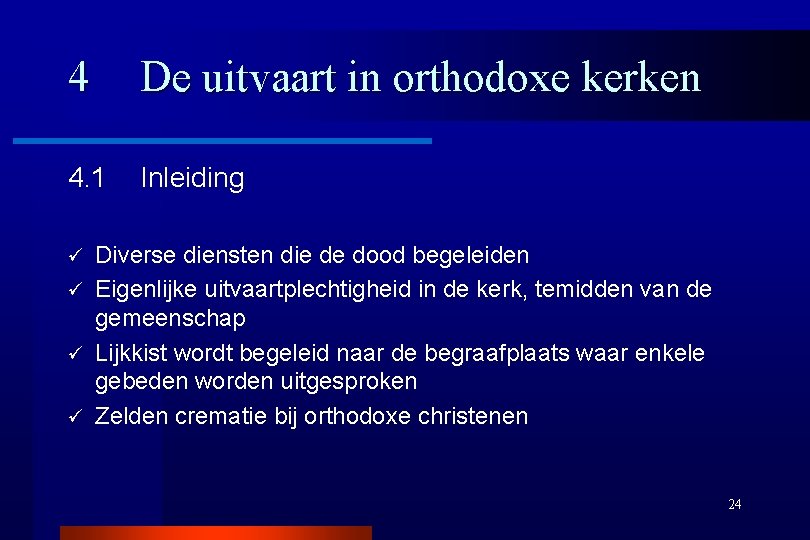 4 De uitvaart in orthodoxe kerken

4.1 Inleiding

✓ Diverse diensten die de dood begeleiden
✓ Eigenlijke uitvaartplechtigheid in de kerk, temidden van de gemeenschap
✓ Lijkkist wordt begeleid naar de begraafplaats waar enkele gebeden worden uitgesproken
✓ Zelden crematie bij orthodoxe christenen

24